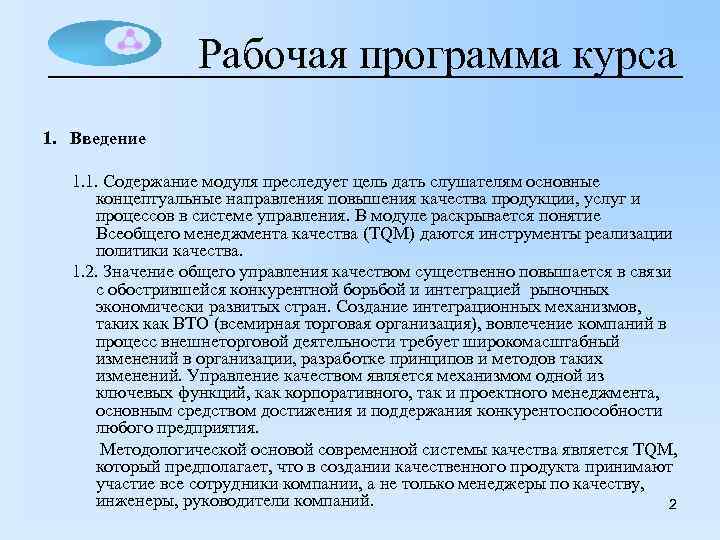 Рабочая программа курса

1. Введение

1.1. Содержание модуля преследует цель дать слушателям основные концептуальные направления повышения качества продукции, услуг и процессов в системе управления. В модуле раскрывается понятие Всеобщего менеджмента качества (TQM) даются инструменты реализации политики качества.

1.2. Значение общего управления качеством существенно повышается в связи с обострившейся конкурентной борьбой и интеграцией рыночных экономически развитых стран. Создание интеграционных механизмов, таких как ВТО (всемирная торговая организация), вовлечение компаний в процесс внешнеторговой деятельности требует широкомасштабный изменений в организации, разработке принципов и методов таких изменений. Управление качеством является механизмом одной из ключевых функций, как корпоративного, так и проектного менеджмента, основным средством достижения и поддержания конкурентоспособности любого предприятия.

Методологической основой современной системы качества является TQM, который предполагает, что в создании качественного продукта принимают участие все сотрудники компании, а не только менеджеры по качеству, инженеры, руководители компаний.

2